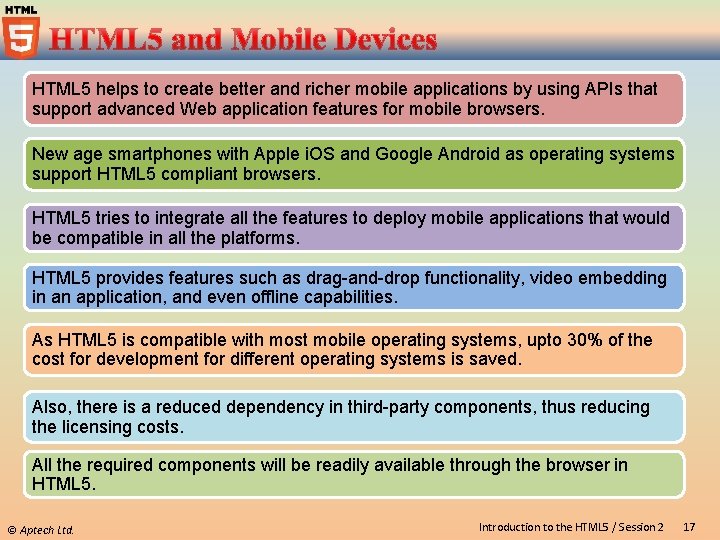 HTML
5

HTML5 and Mobile Devices

HTML5 helps to create better and richer mobile applications by using APIs that support advanced Web application features for mobile browsers.

New age smartphones with Apple iOS and Google Android as operating systems support HTML5 compliant browsers.

HTML5 tries to integrate all the features to deploy mobile applications that would be compatible in all the platforms.

HTML5 provides features such as drag-and-drop functionality, video embedding in an application, and even offline capabilities.

As HTML5 is compatible with most mobile operating systems, upto 30% of the cost for development for different operating systems is saved.

Also, there is a reduced dependency in third-party components, thus reducing the licensing costs.

All the required components will be readily available through the browser in HTML5.

© Aptech Ltd.

Introduction to the HTML5 / Session 2

17